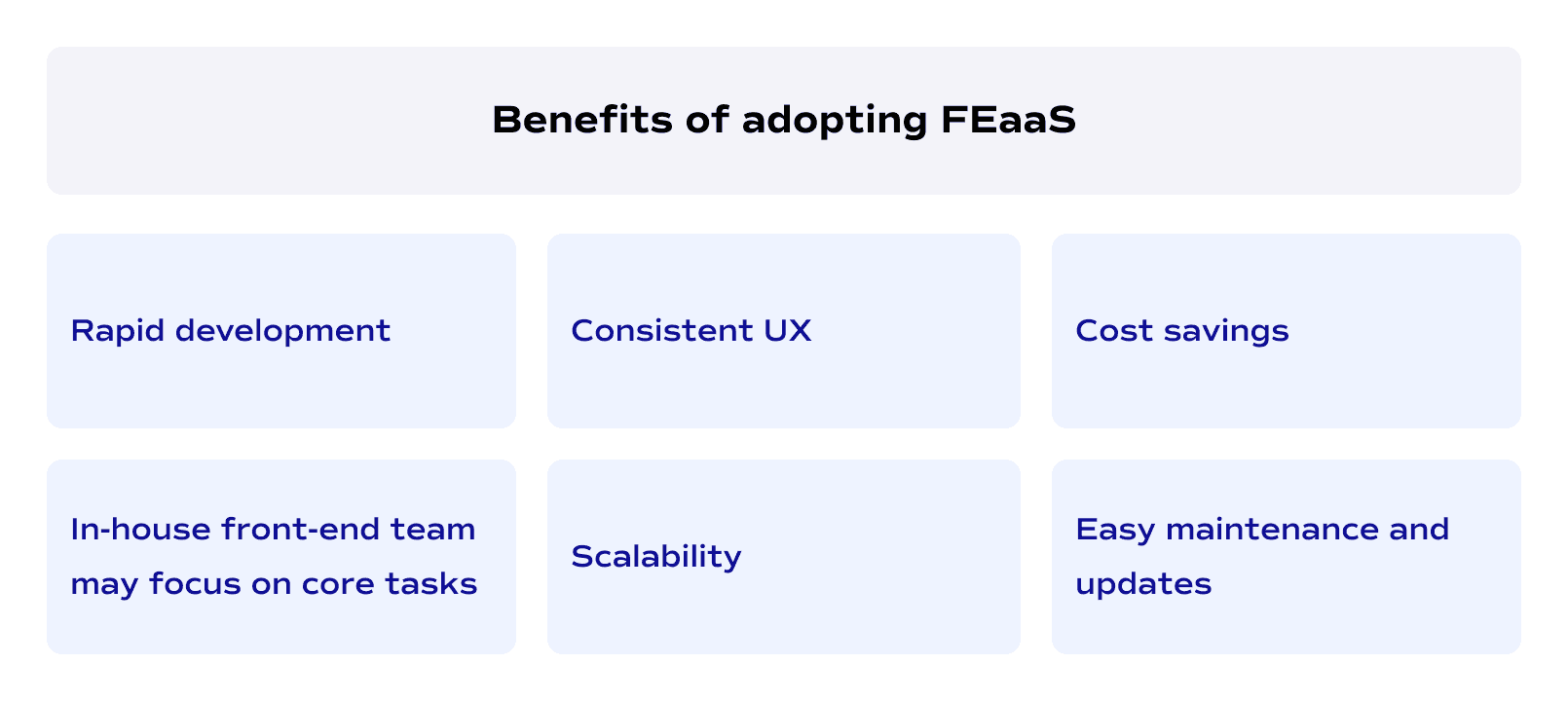 Benefits of adopting FEaaS

Rapid development

Consistent UX

Cost savings

In-house front-end team may focus on core tasks

Scalability

Easy maintenance and updates